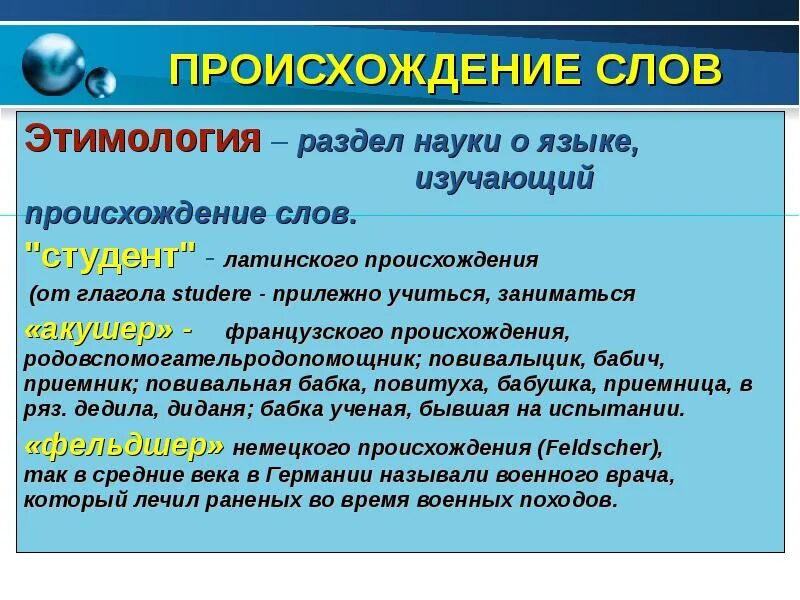 ПРОИСХОЖДЕНИЕ СЛОВ

Этимология – раздел науки о языке, изучающий происхождение слов.

"студент" - латинского происхождения (от глагола studere - прилежно учиться, заниматься

«акушер» - французского происхождения, родовспомогательродопомощник; повивалыцик, бабич, приемник; повивальная бабка, повитуха, бабушка, приемница, в ряз. дедила, диданя; бабка ученая, бывшая на испытании.

«фельдшер» немецкого происхождения (Feldscher), так в средние века в Германии называли военного врача, который лечил раненых во время военных походов.